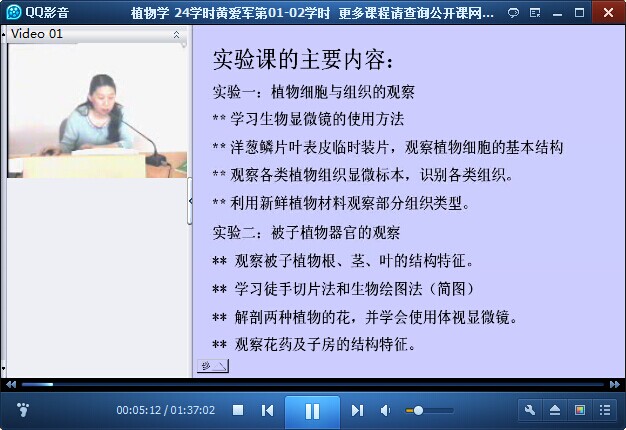 QQ影音 植物学 24学时黄爱军第01-02学时 更多课程请查询公开课网...

Video 01

实验课的主要内容：

实验一：植物细胞与组织的观察

** 学习生物显微镜的使用方法

** 洋葱鳞片叶表皮临时装片，观察植物细胞的基本结构

** 观察各类植物组织显微标本，识别各类组织。

** 利用新鲜植物材料观察部分组织类型。

实验二：被子植物器官的观察

** 观察被子植物根、茎、叶的结构特征。

** 学习徒手切片法和生物绘图法（简图）

** 解剖两种植物的花，并学会使用体视显微镜。

** 观察花药及子房的结构特征。

00:05:12 / 01:37:02